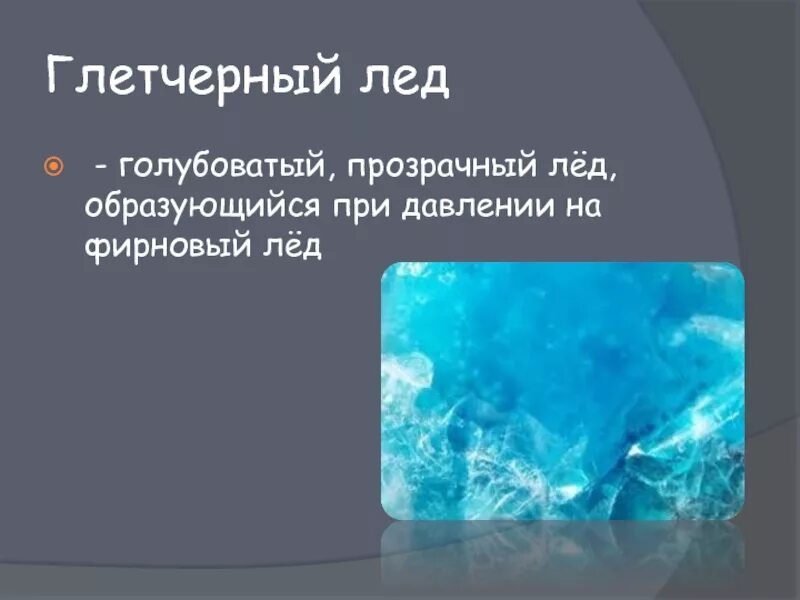 Глетчерный лед

- голубоватый, прозрачный лёд, образующийся при давлении на фирновый лёд